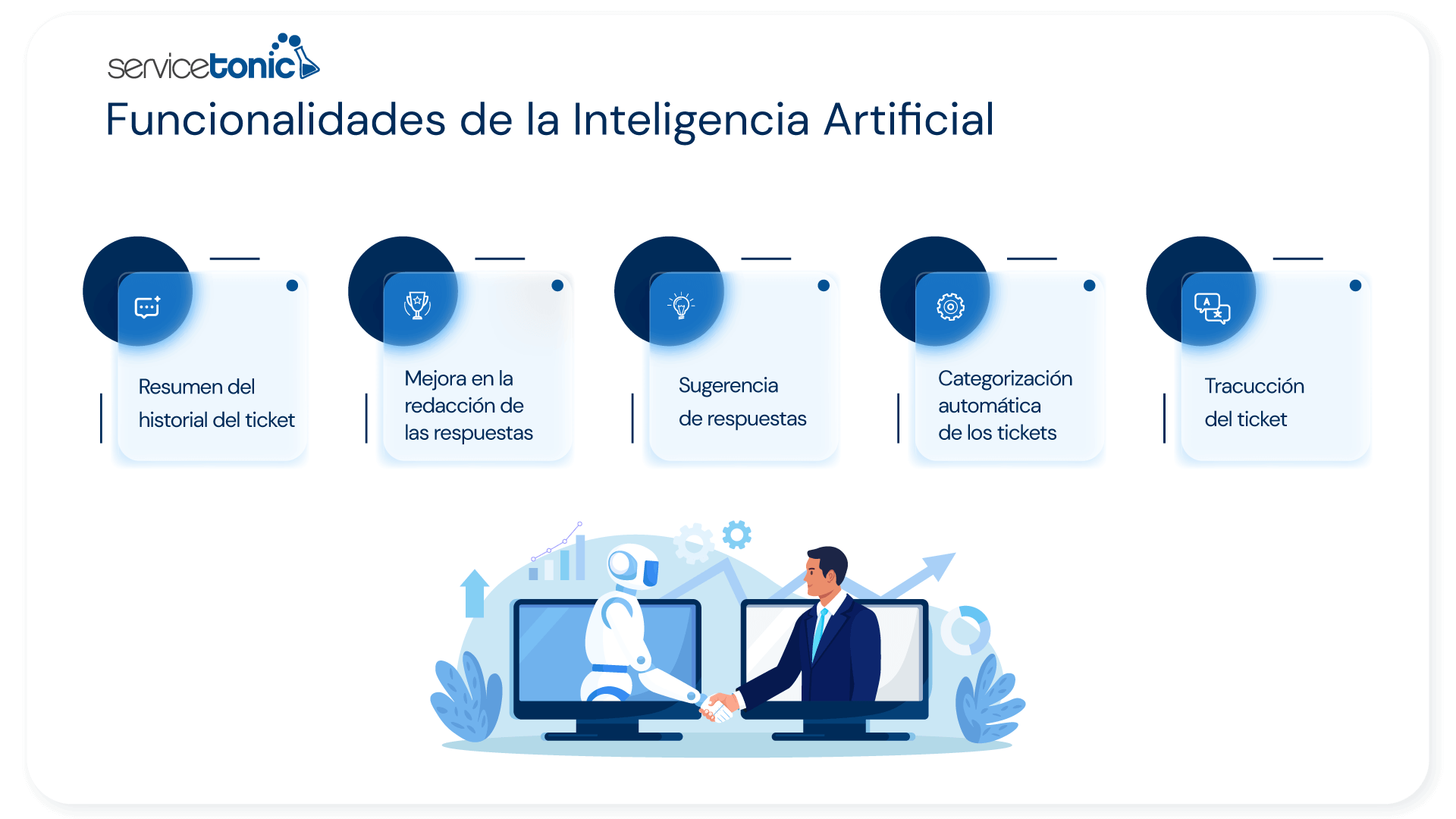 servicetonic

Funcionalidades de la Inteligencia Artificial

Resumen del historial del ticket

Mejora en la redacción de las respuestas

Sugerencia de respuestas

Categorización automática de los tickets

Tracucción del ticket